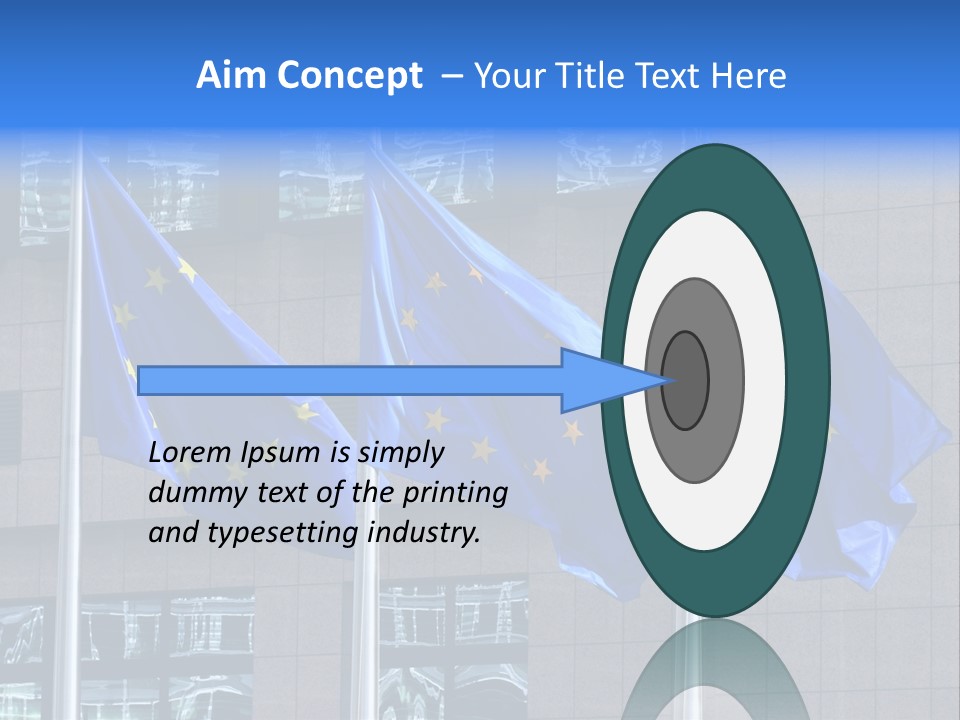 Aim Concept – Your Title Text Here

Lorem Ipsum is simply dummy text of the printing and typesetting industry.